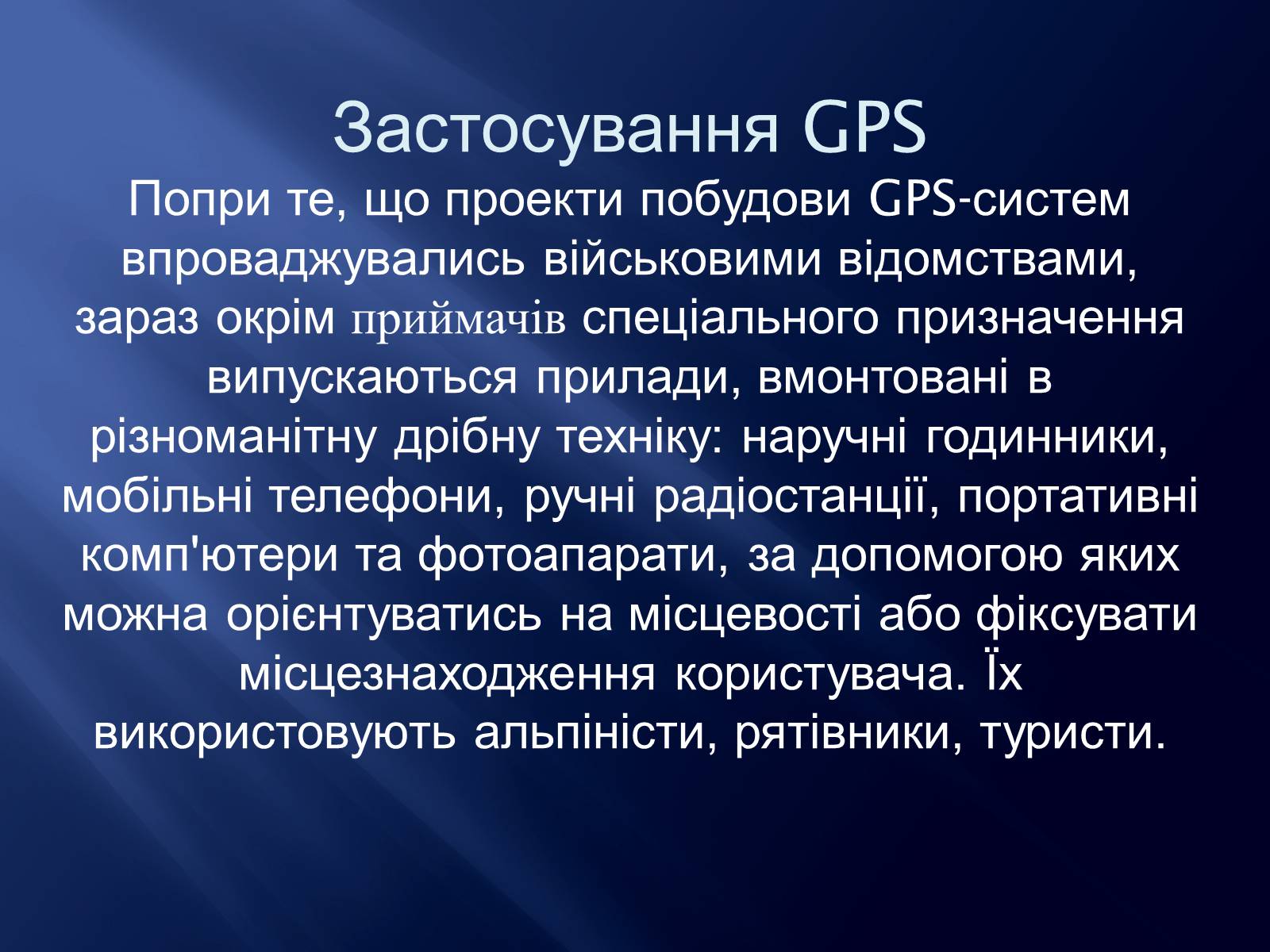 Застосування GPS

Попри те, що проекти побудови GPS-систем впроваджувались військовими відомствами, зараз окрім приймачів спеціального призначення випускаються прилади, вмонтовані в різноманітну дрібну техніку: наручні годинники, мобільні телефони, ручні радіостанції, портативні комп'ютери та фотоапарати, за допомогою яких можна орієнтуватись на місцевості або фіксувати місцезнаходження користувача. Їх використовують альпіністи, рятівники, туристи.